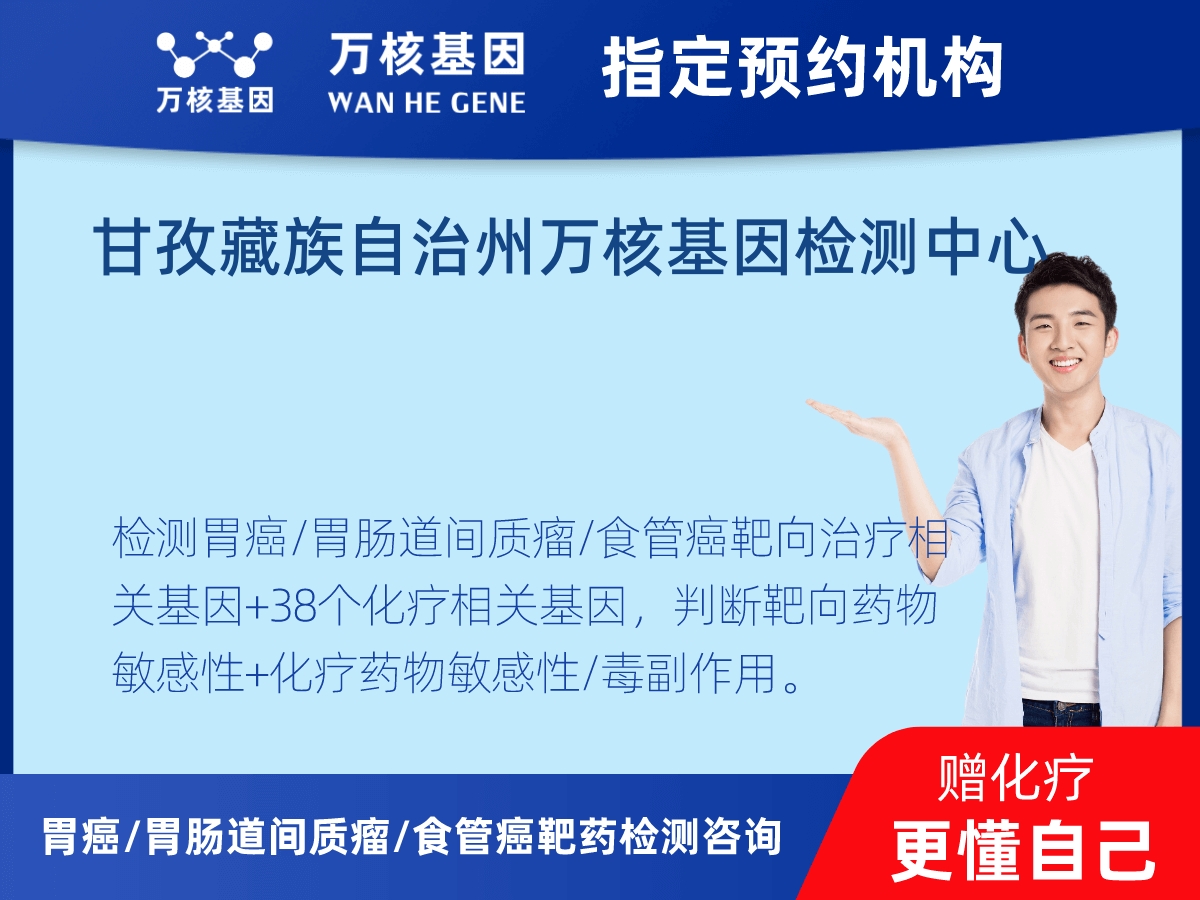 万核基因

万核基因
WAN HE GENE

指定预约机构

甘孜藏族自治州万核基因检测中心

检测胃癌/胃肠道间质瘤/食管癌靶向治疗相关基因+38个化疗相关基因，判断靶向药物敏感性+化疗药物敏感性/毒副作用。

胃癌/胃肠道间质瘤/食管癌靶药检测咨询

赠化疗
更懂自己